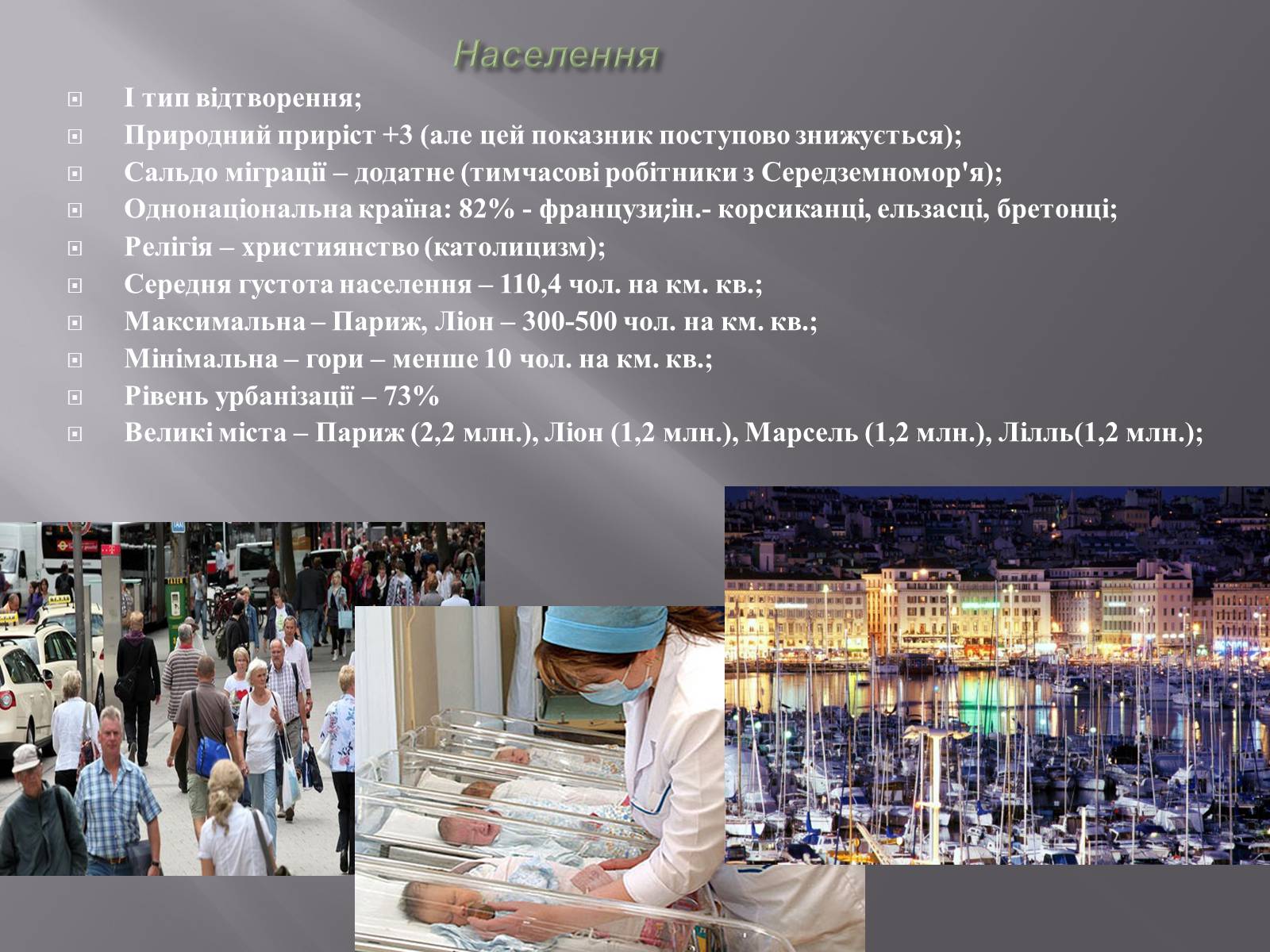 Населення

І тип відтворення;
Природний приріст +3 (але цей показник поступово знижується);
Сальдо міграції – додатне (тимчасові робітники з Середземномор'я);
Однонаціональна країна: 82% - французи;ін.- корсиканці, ельзасці, бретонці;
Релігія – християнство (католицизм);
Середня густота населення – 110,4 чол. на км. кв.;
Максимальна – Париж, Ліон – 300-500 чол. на км. кв.;
Мінімальна – гори – менше 10 чол. на км. кв.;
Рівень урбанізації – 73%
Великі міста – Париж (2,2 млн.), Ліон (1,2 млн.), Марсель (1,2 млн.), Лілль(1,2 млн.);